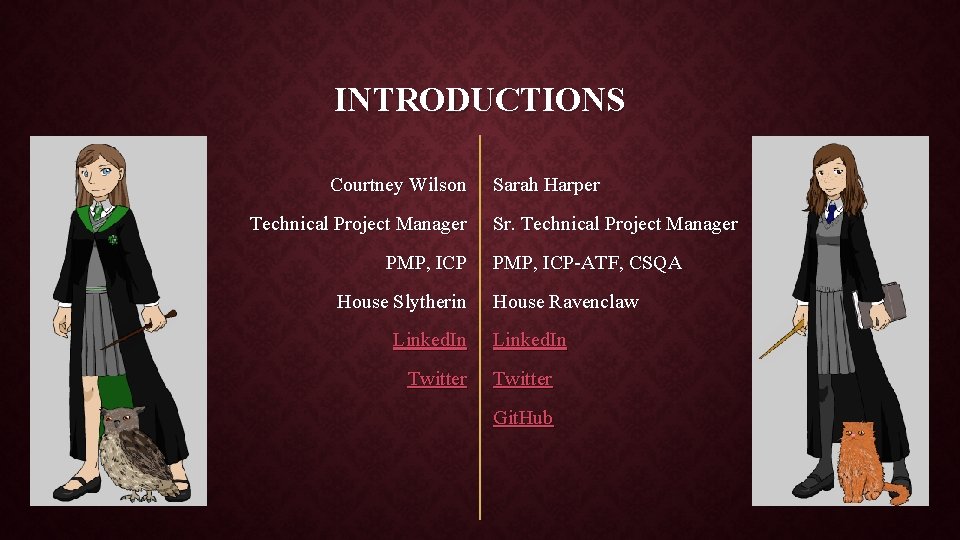 INTRODUCTIONS

Courtney Wilson

Technical Project Manager

PMP, ICP

House Slytherin

LinkedIn

Twitter

Sarah Harper

Sr. Technical Project Manager

PMP, ICP-ATF, CSQA

House Ravenclaw

LinkedIn

Twitter

GitHub